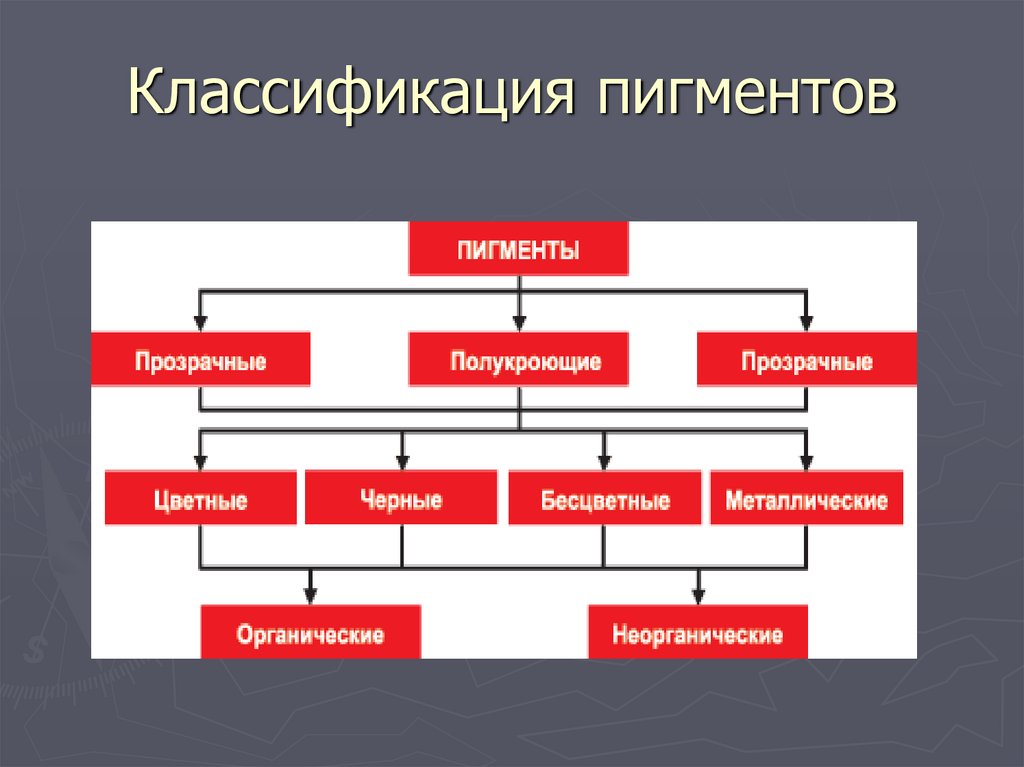 Классификация пигментов

ПИГМЕНТЫ

Прозрачные

Полукроющие

Прозрачные

Цветные

Черные

Бесцветные

Металлические

Органические

Неорганические